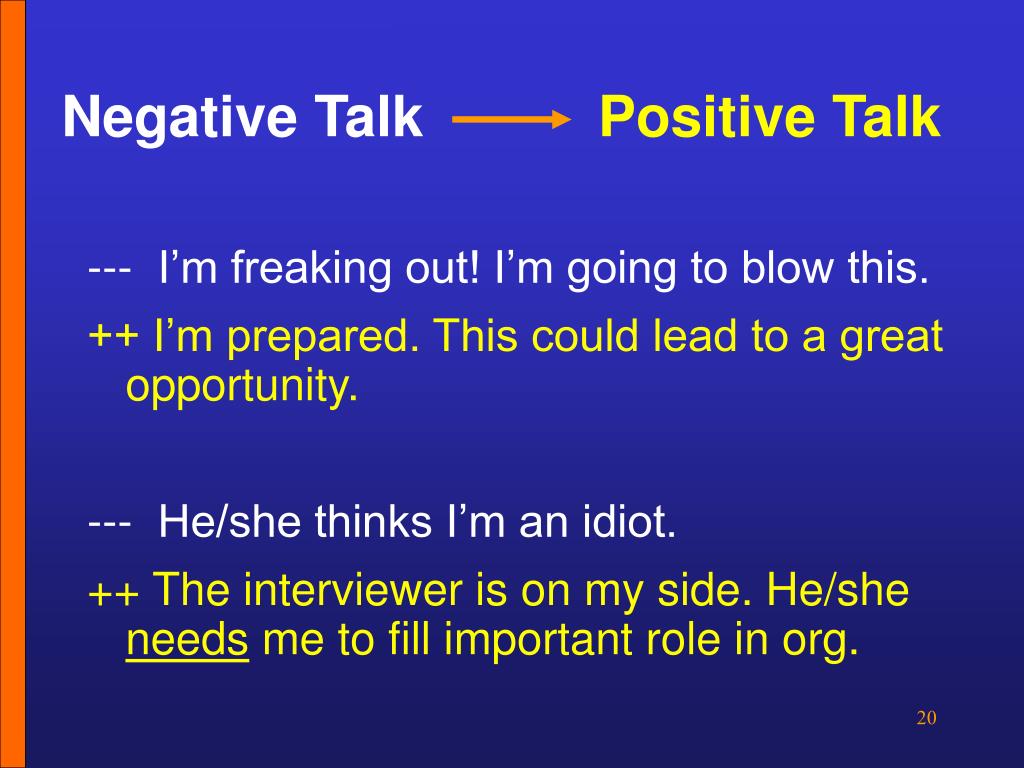 Negative Talk → Positive Talk

--- I’m freaking out! I’m going to blow this.

++ I’m prepared. This could lead to a great opportunity.

--- He/she thinks I’m an idiot.

++ The interviewer is on my side. He/she needs me to fill important role in org.

20